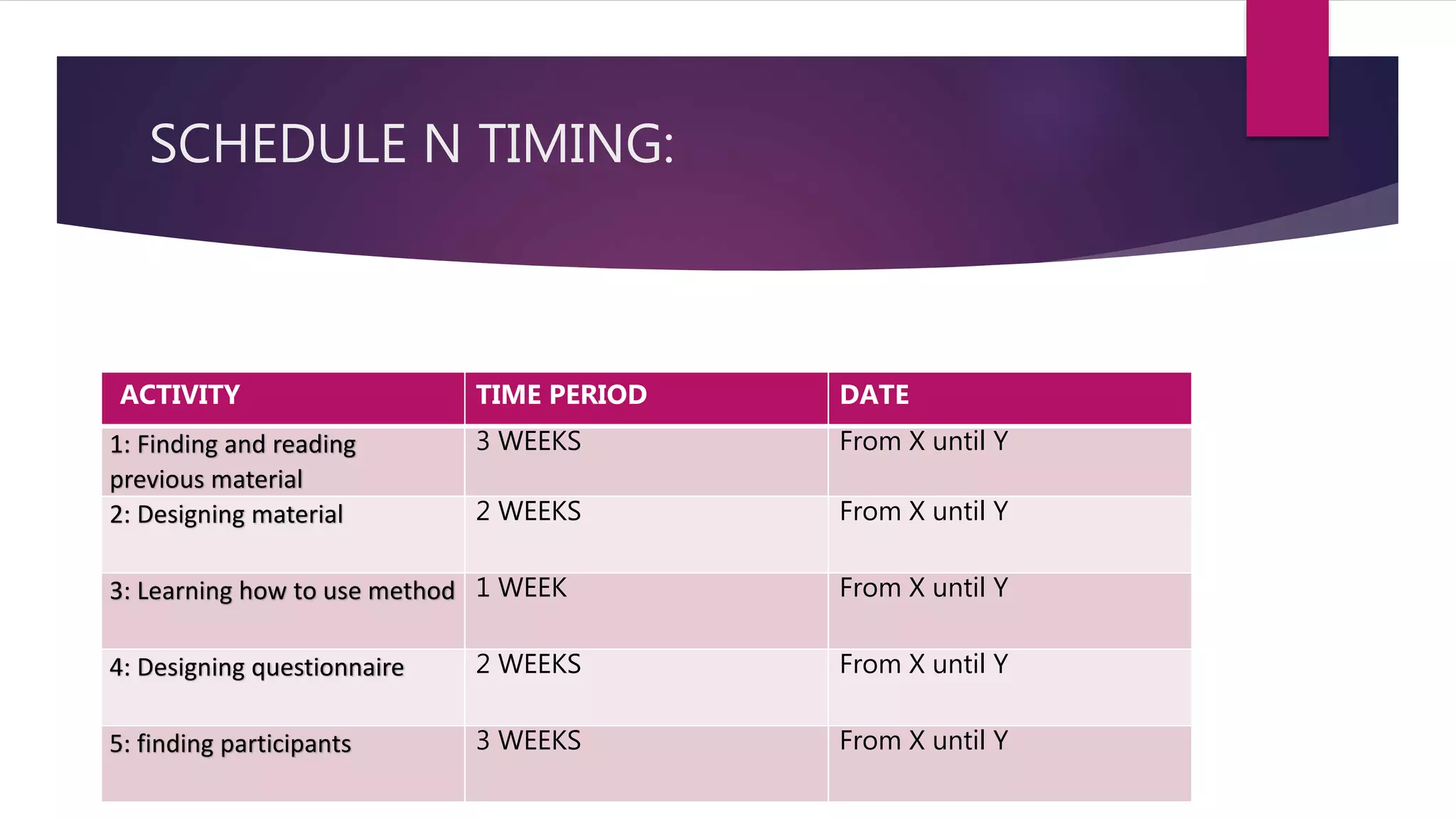 SCHEDULE N TIMING:

| ACTIVITY | TIME PERIOD | DATE |
|---|---|---|
| 1: Finding and reading previous material | 3 WEEKS | From X until Y |
| 2: Designing material | 2 WEEKS | From X until Y |
| 3: Learning how to use method | 1 WEEK | From X until Y |
| 4: Designing questionnaire | 2 WEEKS | From X until Y |
| 5: finding participants | 3 WEEKS | From X until Y |